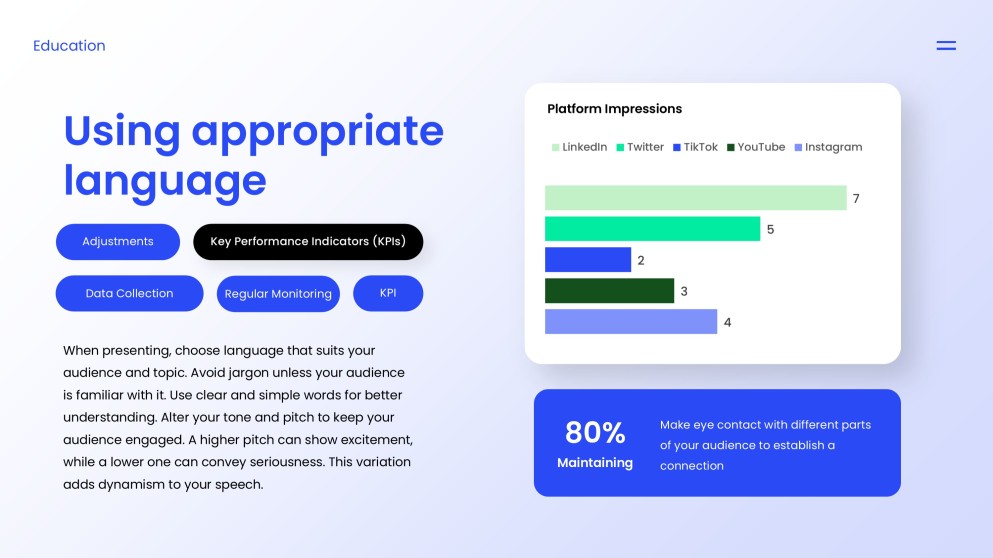 Education

Using appropriate language

Adjustments

Key Performance Indicators (KPIs)

Data Collection

Regular Monitoring

KPI

When presenting, choose language that suits your audience and topic. Avoid jargon unless your audience is familiar with it. Use clear and simple words for better understanding. Alter your tone and pitch to keep your audience engaged. A higher pitch can show excitement, while a lower one can convey seriousness. This variation adds dynamism to your speech.

Platform Impressions

LinkedIn Twitter TikTok YouTube Instagram

7
5
2
3
4

80%
Maintaining

Make eye contact with different parts of your audience to establish a connection